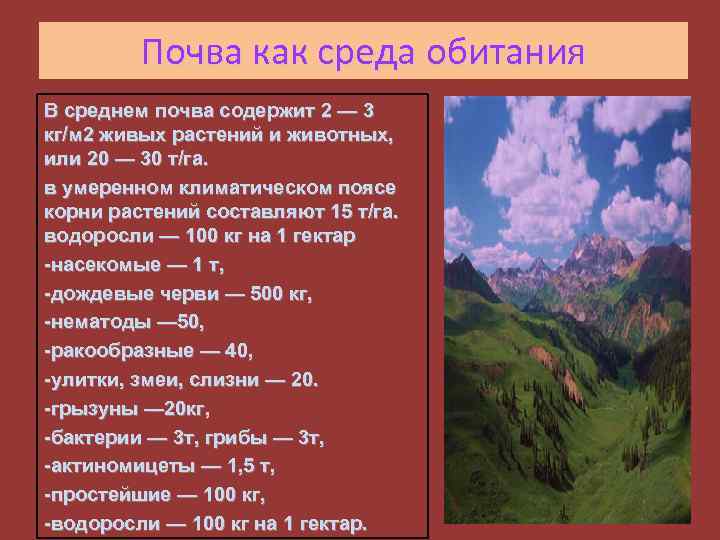 Почва как среда обитания

В среднем почва содержит 2 — 3 кг/м2 живых растений и животных, или 20 — 30 т/га.

в умеренном климатическом поясе корни растений составляют 15 т/га. водоросли — 100 кг на 1 гектар

-насекомые — 1 т,

-дождевые черви — 500 кг,

-нематоды —50,

-ракообразные — 40,

-улитки, змеи, слизни — 20.

-грызуны —20кг,

-бактерии — 3т, грибы — 3т,

-актиномицеты — 1,5 т,

-простейшие — 100 кг,

-водоросли — 100 кг на 1 гектар.